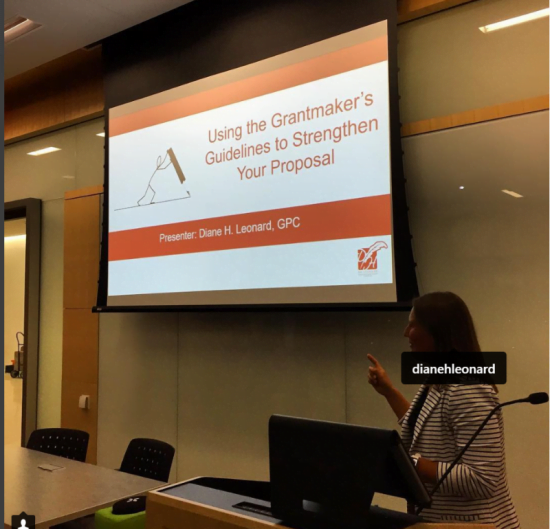 Using the Grantmaker's Guidelines to Strengthen Your Proposal

Presenter: Diane H. Leonard, GPC

dianehleonard